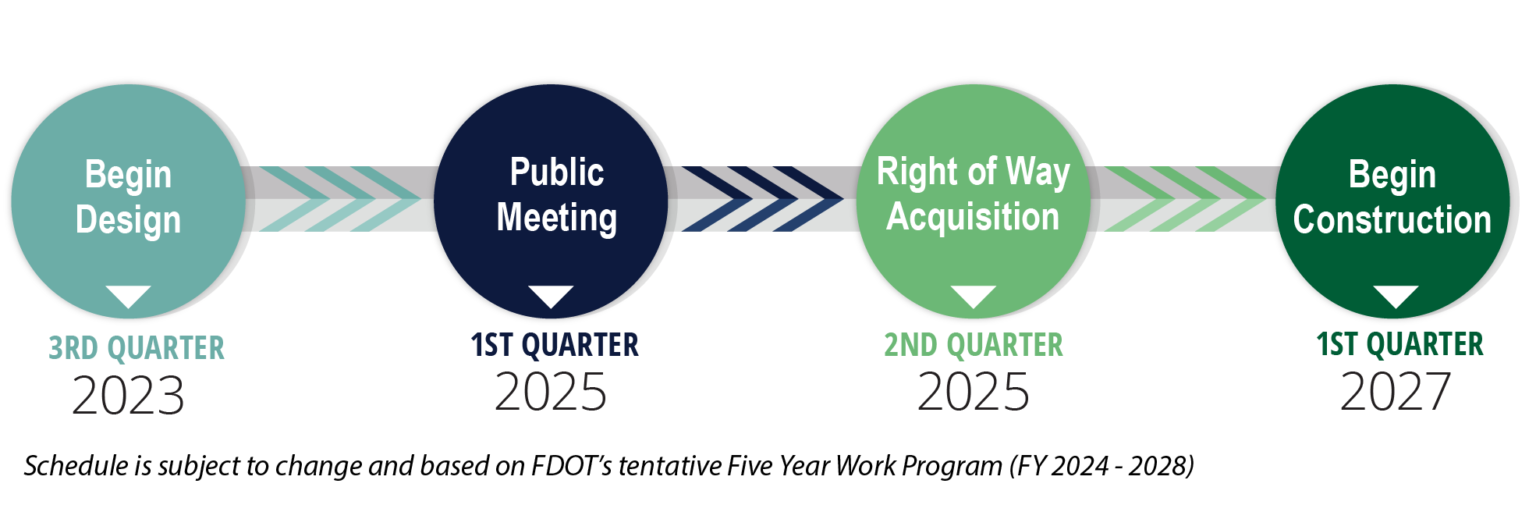 Begin Design

3RD QUARTER
2023

Public Meeting

1ST QUARTER
2025

Right of Way Acquisition

2ND QUARTER
2025

Begin Construction

1ST QUARTER
2027

Schedule is subject to change and based on FDOT's tentative Five Year Work Program (FY 2024 - 2028)